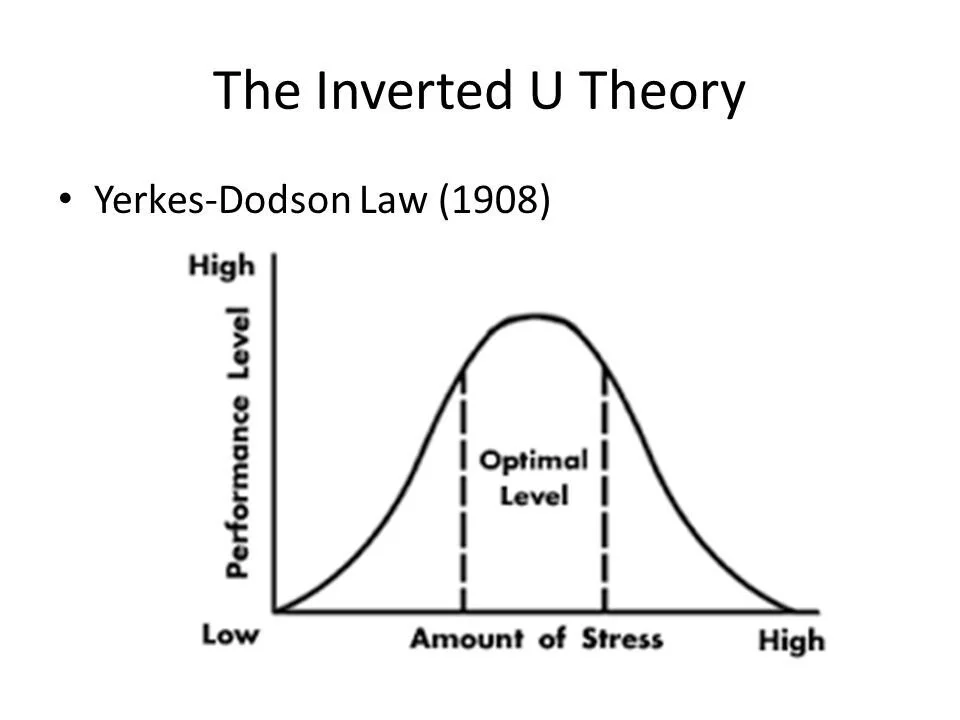 The Inverted U Theory

• Yerkes-Dodson Law (1908)

High

Performance Level

Optimal Level

Low

Amount of Stress

High